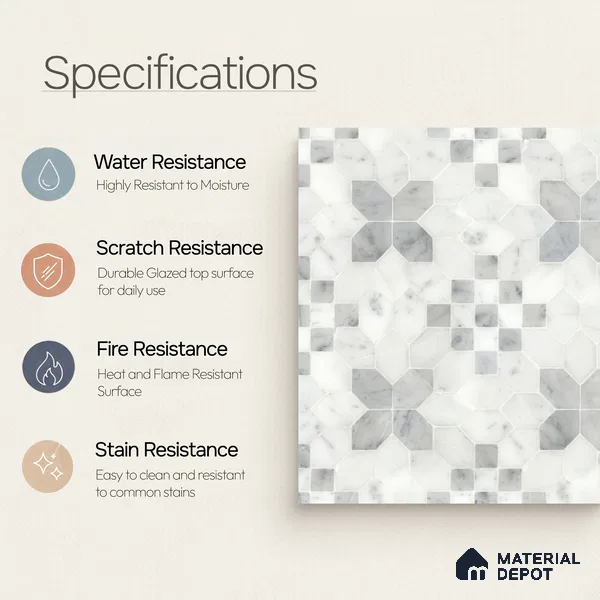 Specifications

Water Resistance
Highly Resistant to Moisture

Scratch Resistance
Durable Glazed top surface for daily use

Fire Resistance
Heat and Flame Resistant Surface

Stain Resistance
Easy to clean and resistant to common stains

MATERIAL DEPOT